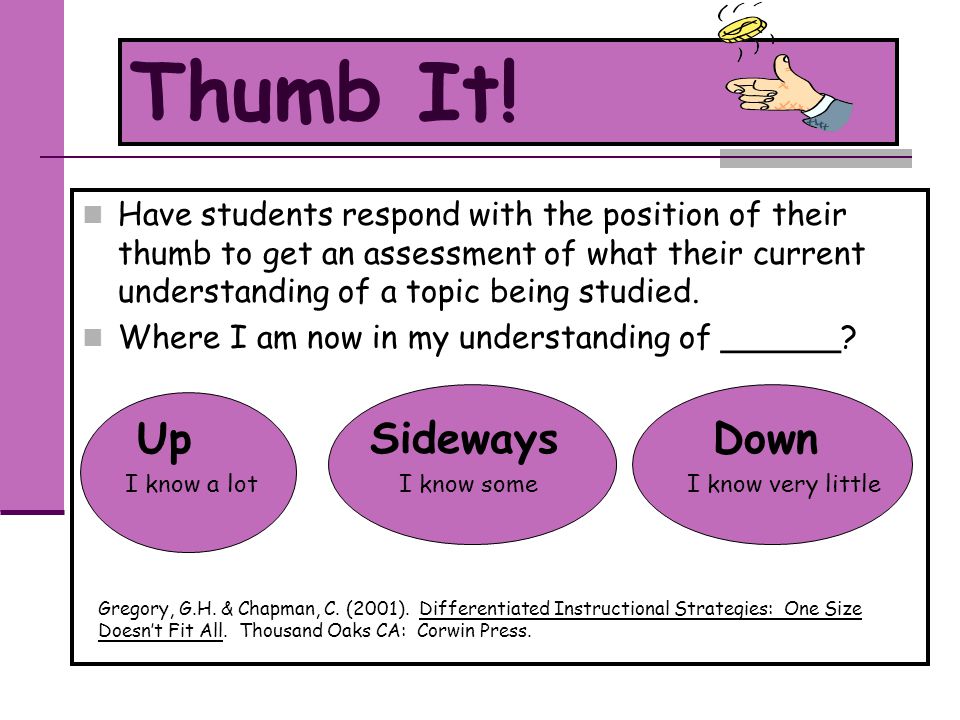 Thumb It!

Have students respond with the position of their thumb to get an assessment of what their current understanding of a topic being studied.

Where I am now in my understanding of ______?

Up
I know a lot

Sideways
I know some

Down
I know very little

Gregory, G.H. & Chapman, C. (2001). Differentiated Instructional Strategies: One Size Doesn't Fit All. Thousand Oaks CA: Corwin Press.